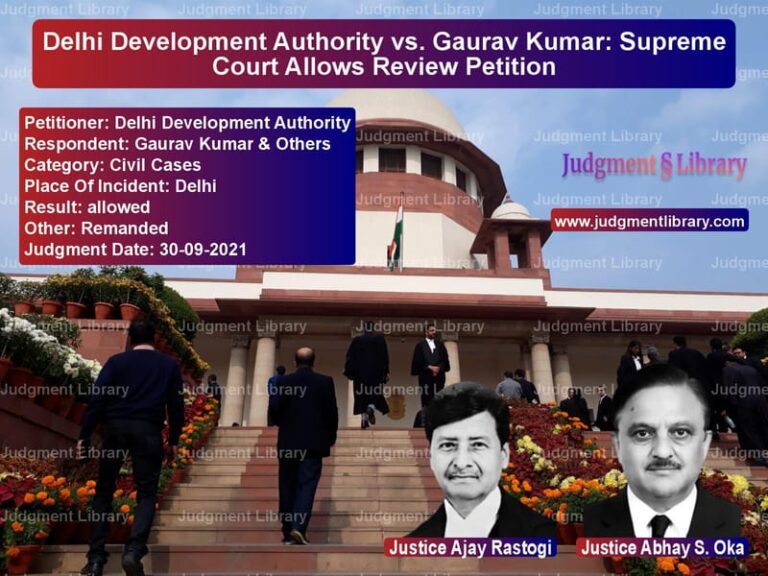 Delhi Development Authority vs. Gaurav Kumar: Supreme Court Allows Review Petition

Petitioner: Delhi Development Authority
Respondent: Gaurav Kumar & Others
Category: Civil Cases
Place Of Incident: Delhi
Result: allowed
Other: Remanded
Judgment Date: 30-09-2021

Judgment § Library
www.judgmentlibrary.com

Justice Ajay Rastogi
Justice Abhay S. Oka

Judgment Library